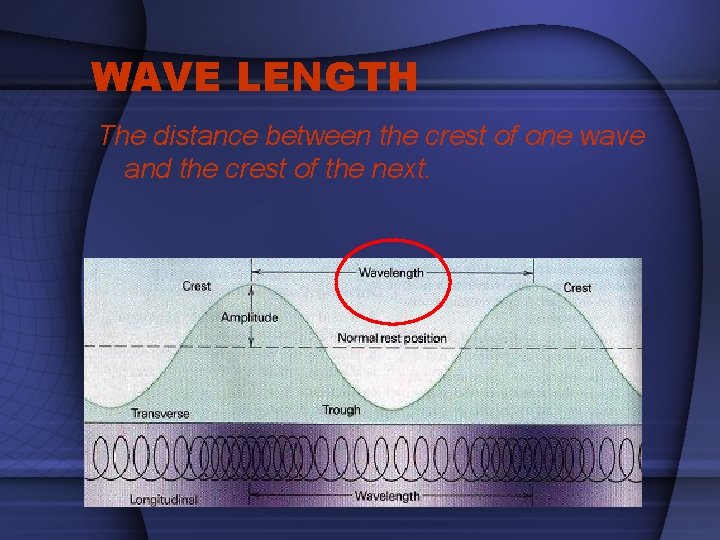 WAVE LENGTH

The distance between the crest of one wave and the crest of the next.

Wavelength

Crest

Crest

Amplitude

Normal rest position

Transverse

Trough

Longitudinal

Wavelength